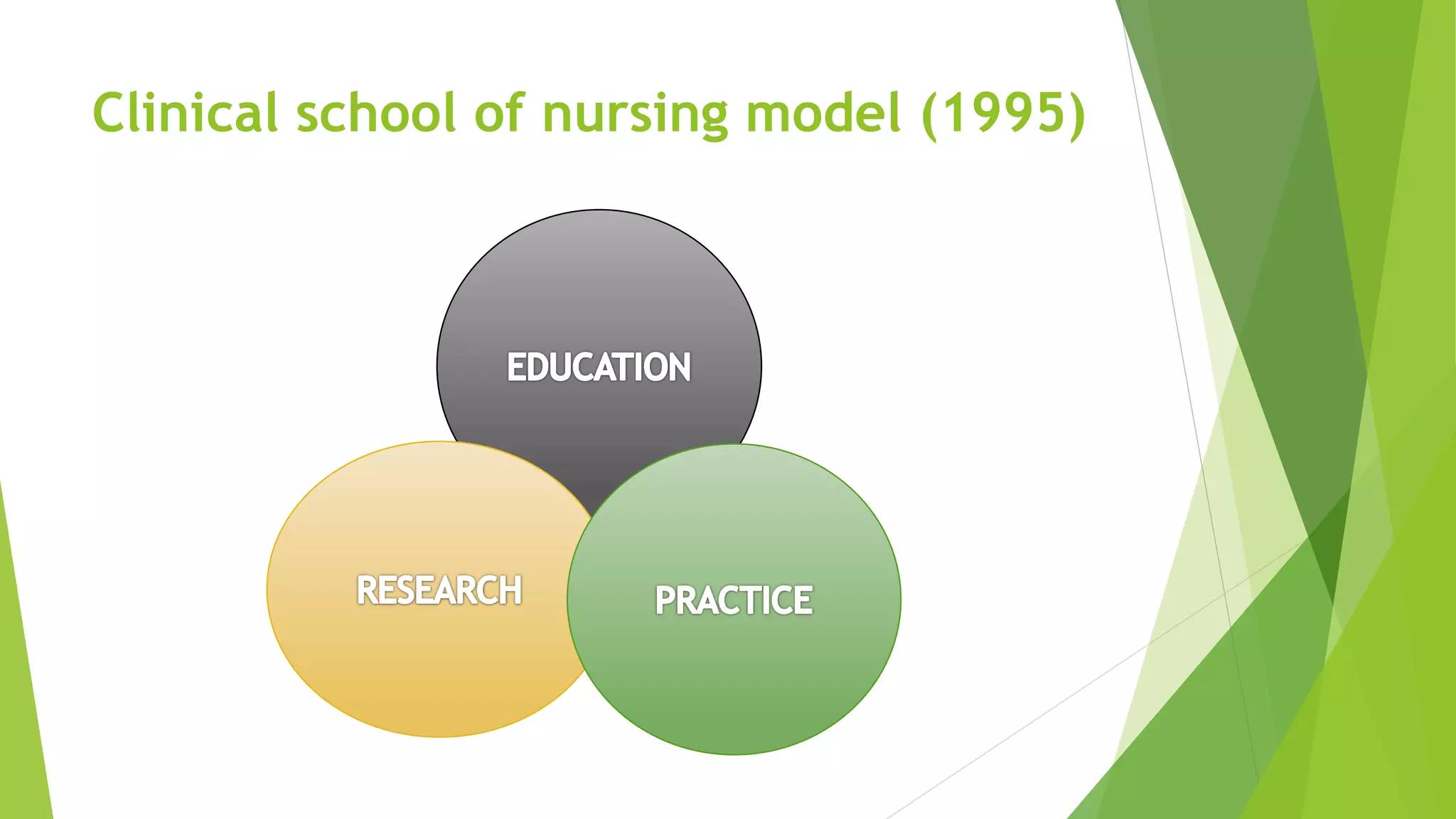 Clinical school of nursing model (1995)

EDUCATION

RESEARCH

PRACTICE